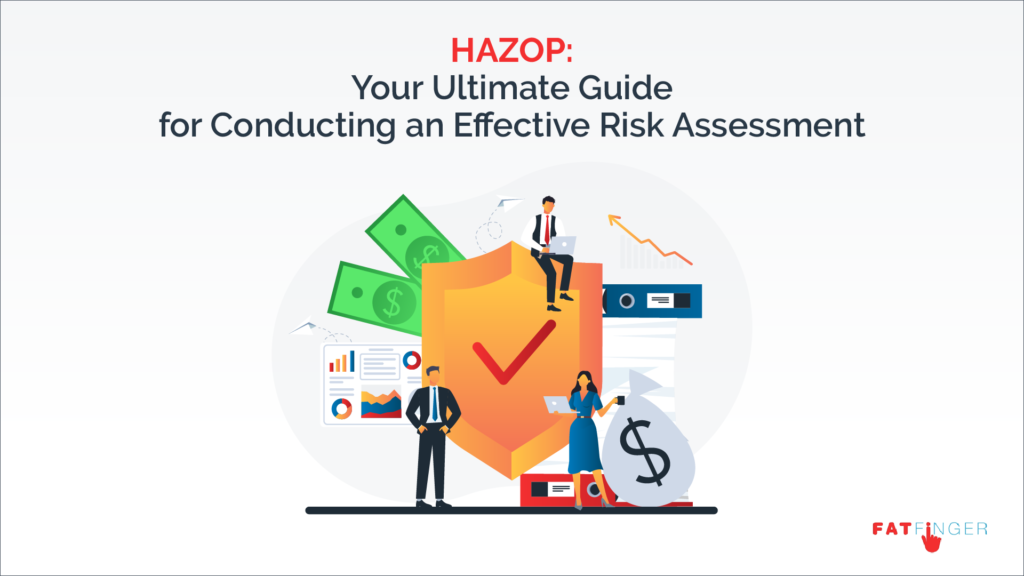 HAZOP:
Your Ultimate Guide
for Conducting an Effective Risk Assessment

$

$

$

FATFINGER